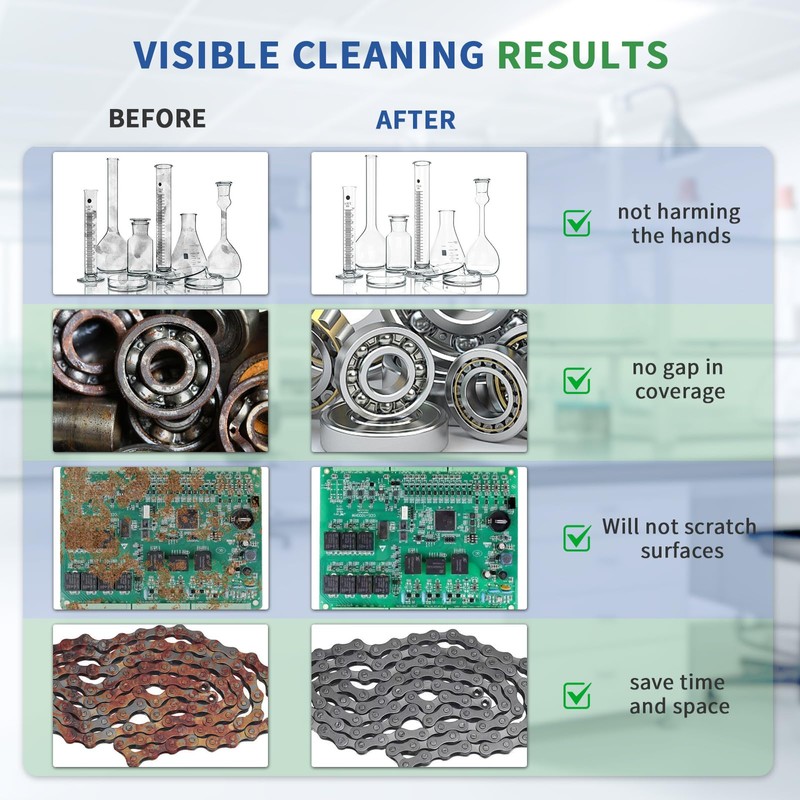 VISIBLE CLEANING RESULTS

BEFORE

AFTER

not harming the hands

no gap in coverage

Will not scratch surfaces

save time and space